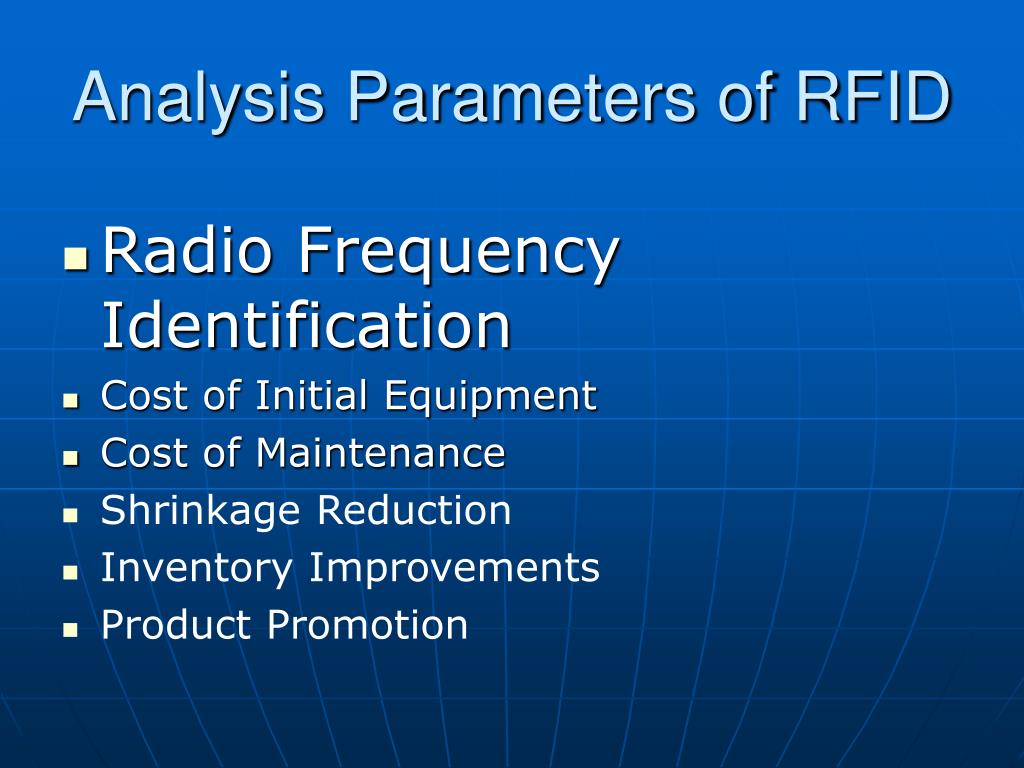 Analysis Parameters of RFID

- Radio Frequency Identification
- Cost of Initial Equipment
- Cost of Maintenance
- Shrinkage Reduction
- Inventory Improvements
- Product Promotion